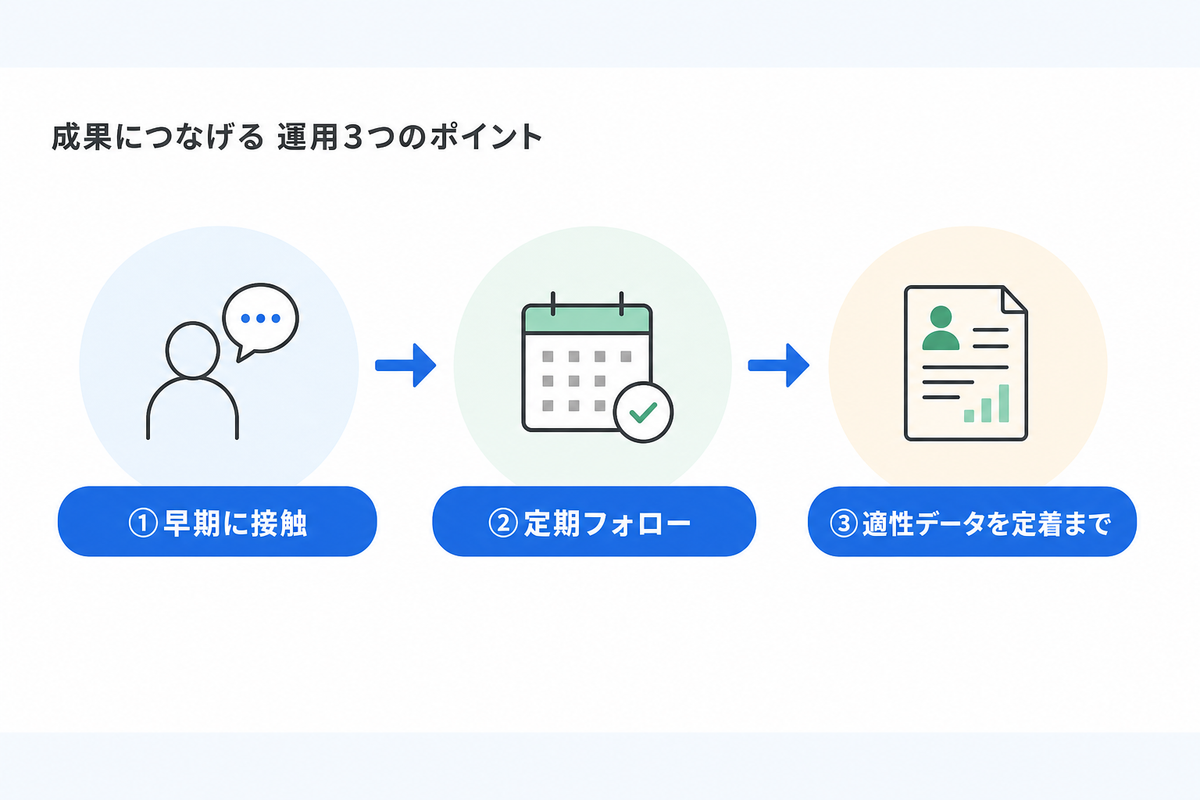 成果につなげる 運用3つのポイント

① 早期に接触

② 定期フォロー

③ 適性データを定着まで